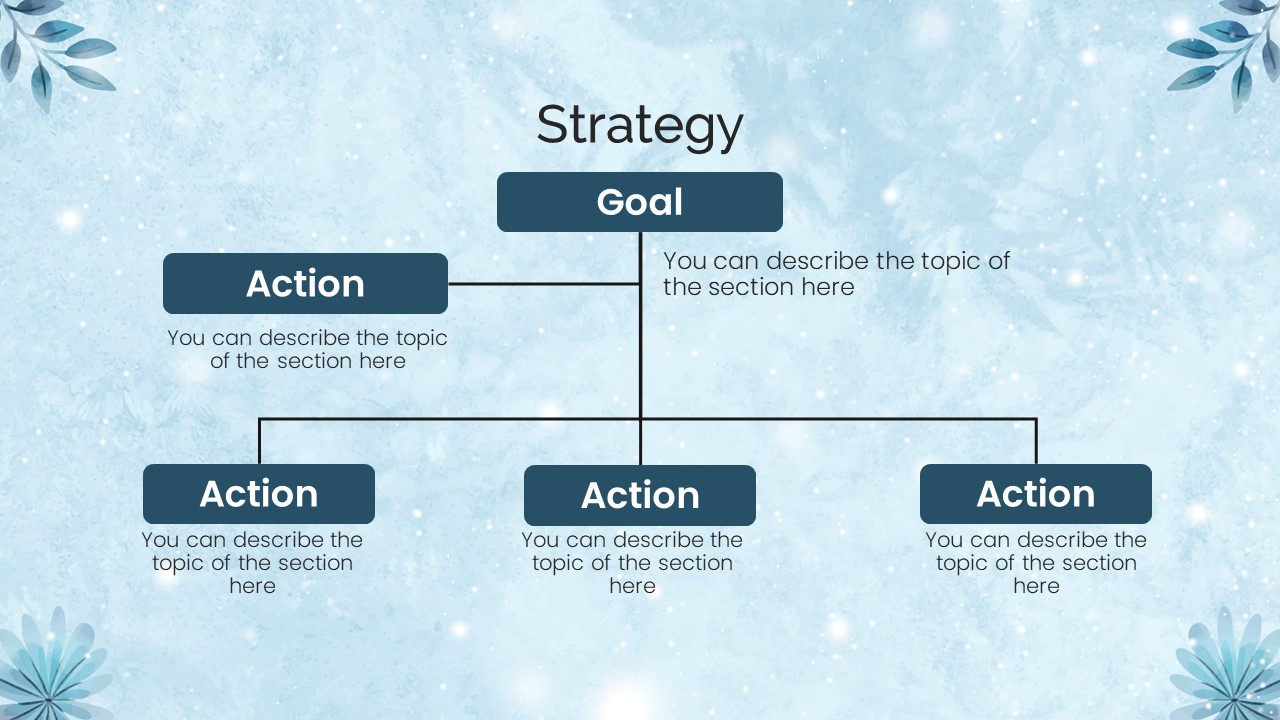 Strategy

Goal

You can describe the topic of the section here

Action

You can describe the topic of the section here

Action

You can describe the topic of the section here

Action

You can describe the topic of the section here

Action

You can describe the topic of the section here